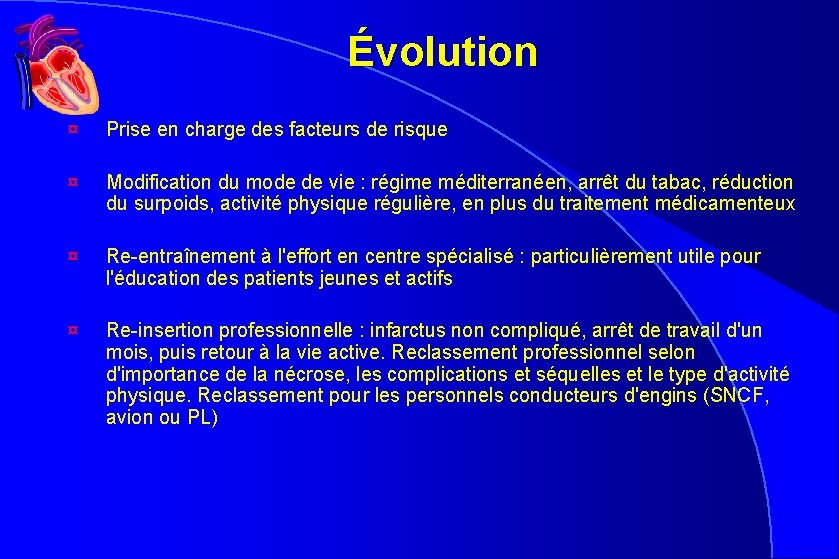 Évolution

¤ Prise en charge des facteurs de risque

¤ Modification du mode de vie : régime méditerranéen, arrêt du tabac, réduction du surpoids, activité physique régulière, en plus du traitement médicamenteux

¤ Re-entraînement à l'effort en centre spécialisé : particulièrement utile pour l'éducation des patients jeunes et actifs

¤ Re-insertion professionnelle : infarctus non compliqué, arrêt de travail d'un mois, puis retour à la vie active. Reclassement professionnel selon d'importance de la nécrose, les complications et séquelles et le type d'activité physique. Reclassement pour les personnels conducteurs d'engins (SNCF, avion ou PL)